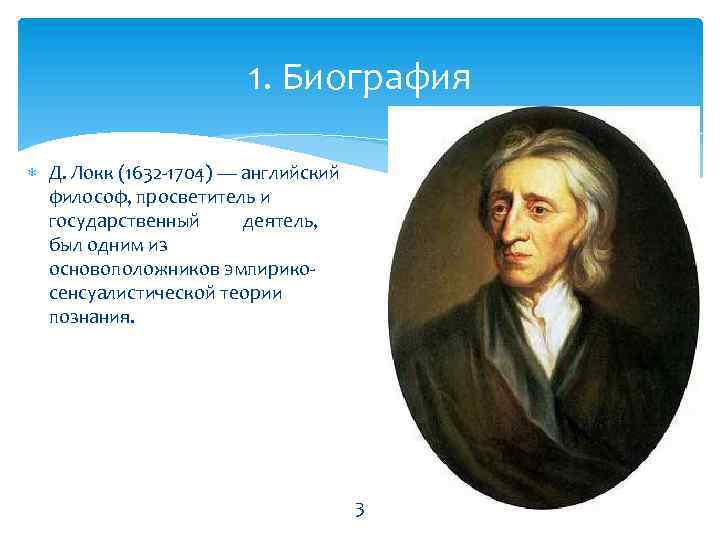 1. Биография

Д. Локк (1632-1704) — английский философ, просветитель и государственный деятель, был одним из основоположников эмпирико-сенсуалистической теории познания.

3